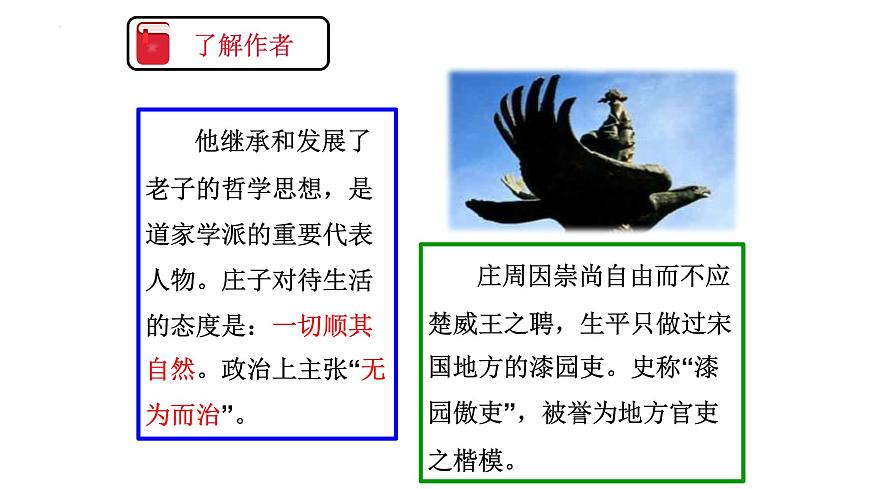 了解作者

他继承和发展了老子的哲学思想，是道家学派的重要代表人物。庄子对待生活的态度是：一切顺其自然。政治上主张“无为而治”。

庄周因崇尚自由而不应楚威王之聘，生平只做过宋国地方的漆园吏。史称“漆园傲吏”，被誉为地方官吏之楷模。